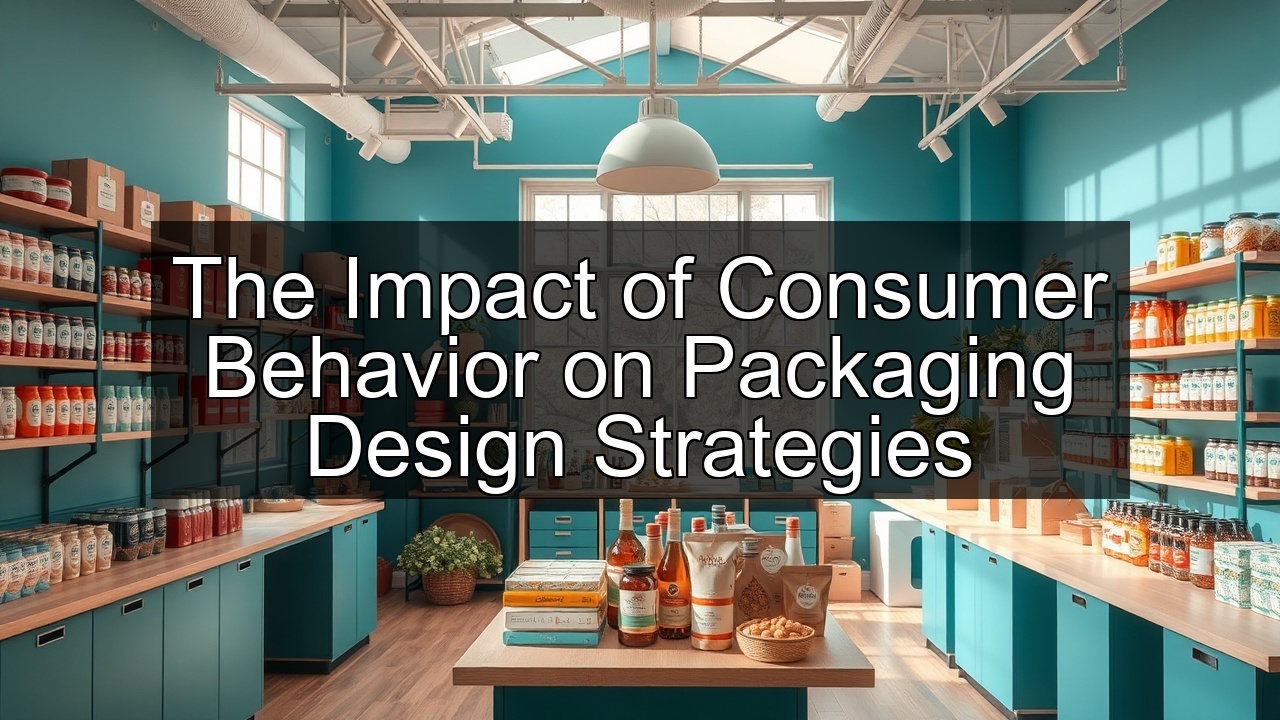 The Impact of Consumer Behavior on Packaging Design Strategies